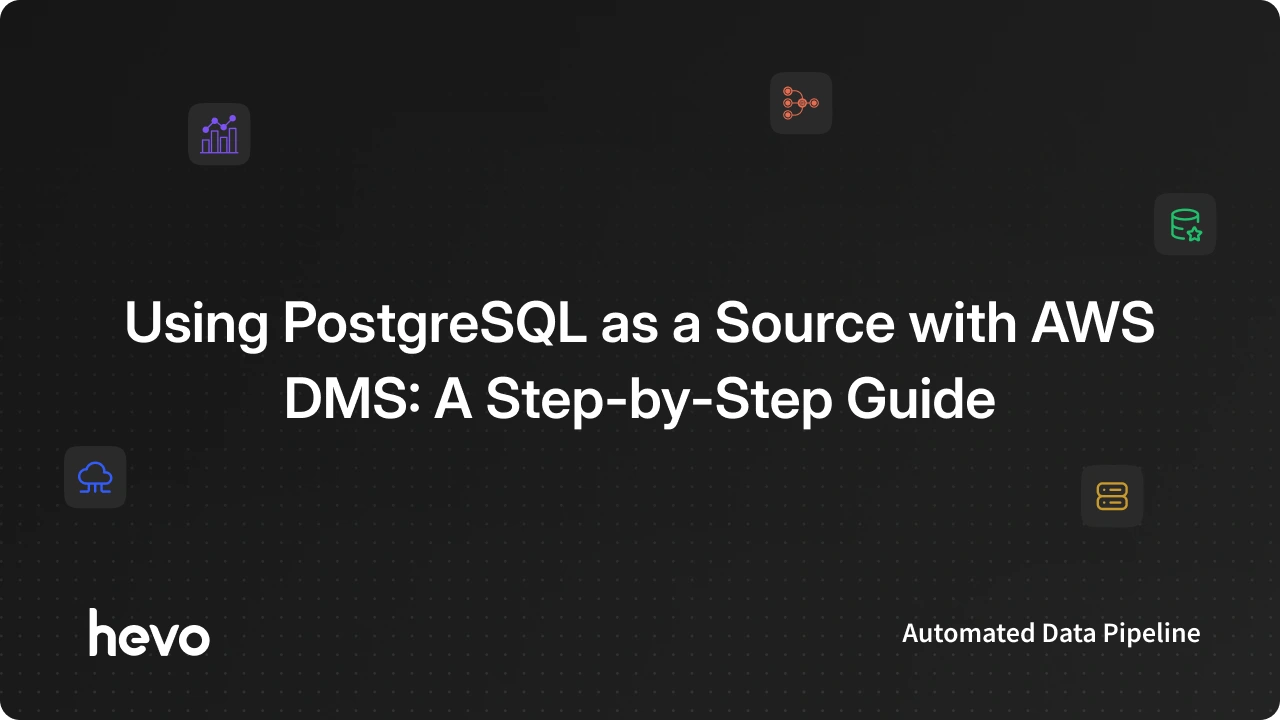 Using PostgreSQL as a Source with AWS DMS: A Step-by-Step Guide

hevo

Automated Data Pipeline